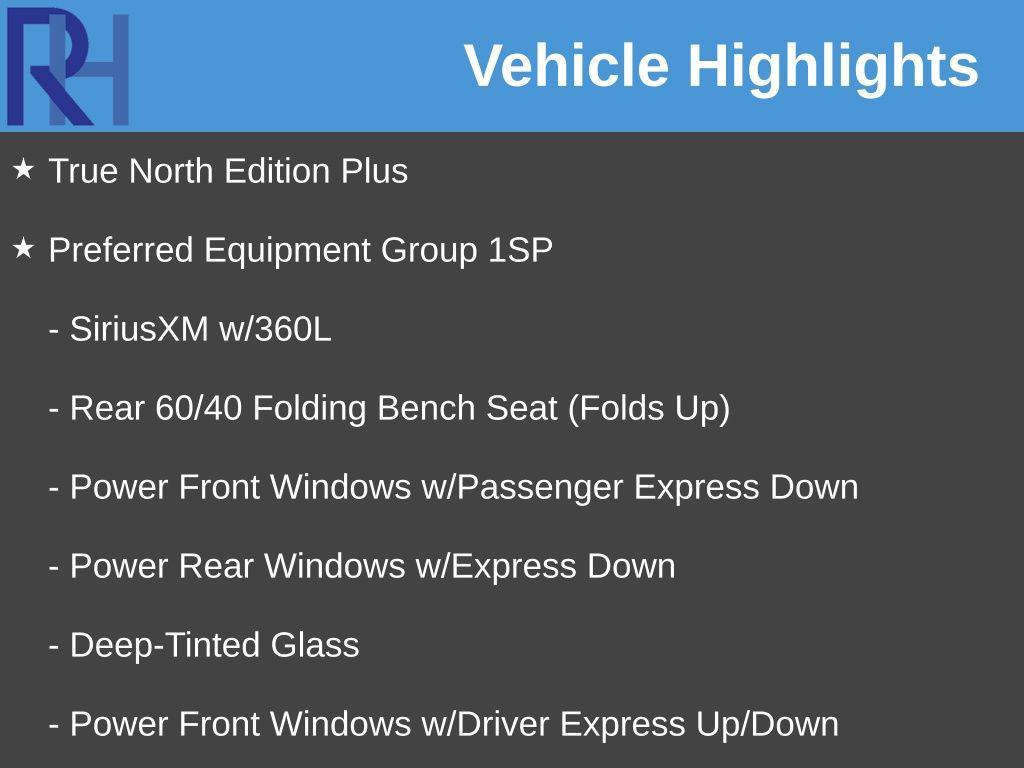 RH

Vehicle Highlights

★ True North Edition Plus

★ Preferred Equipment Group 1SP

- SiriusXM w/360L

- Rear 60/40 Folding Bench Seat (Folds Up)

- Power Front Windows w/Passenger Express Down

- Power Rear Windows w/Express Down

- Deep-Tinted Glass

- Power Front Windows w/Driver Express Up/Down